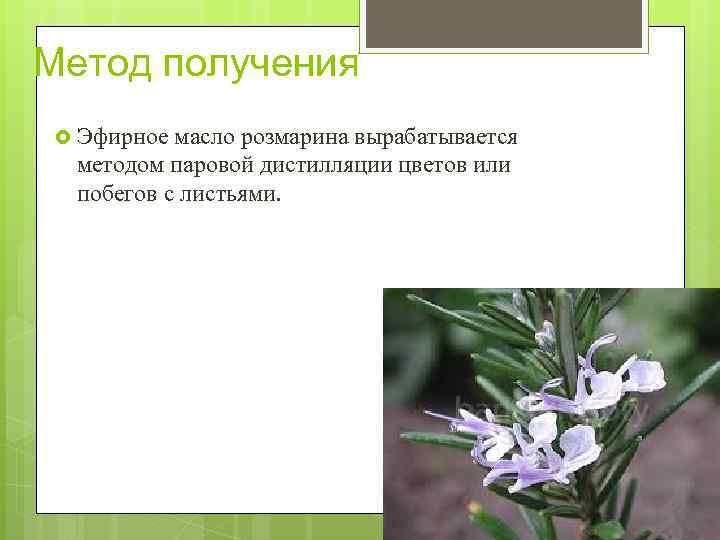 Метод получения

Эфирное масло розмарина вырабатывается методом паровой дистилляции цветов или побегов с листьями.